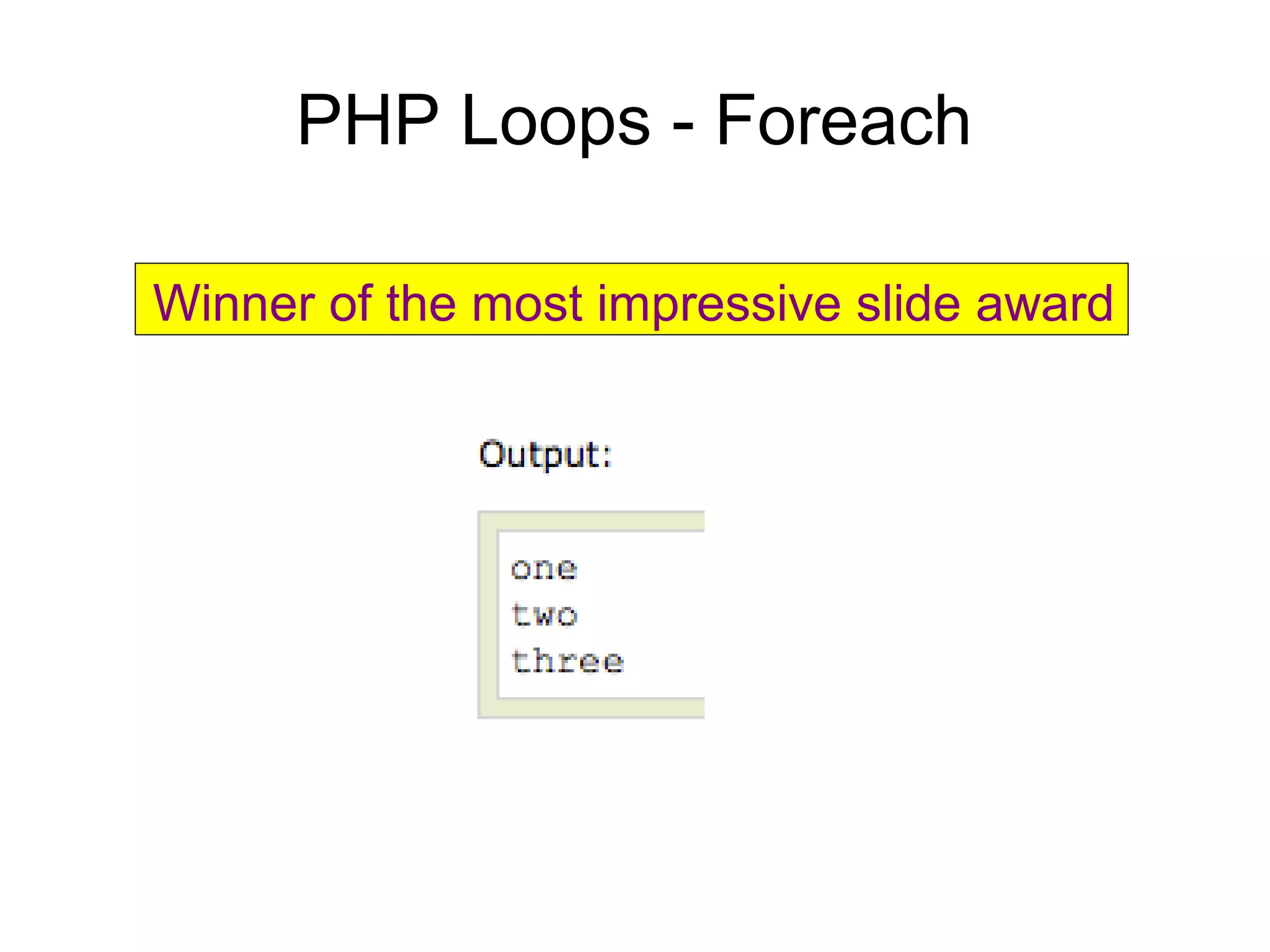 PHP Loops - Foreach

Winner of the most impressive slide award

Output:

one
two
three